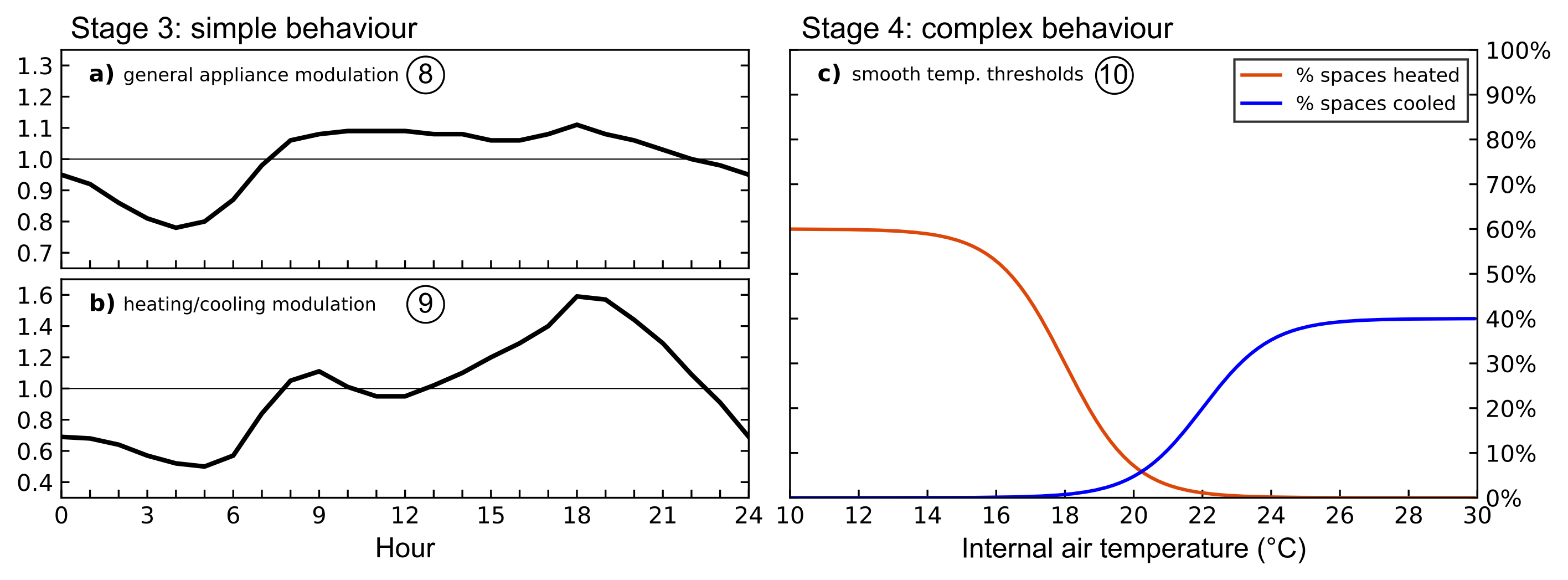 Stage 3: simple behaviour

a) general appliance modulation 8

1.3
1.2
1.1
1.0
0.9
0.8
0.7

b) heating/cooling modulation 9

1.6
1.4
1.2
1.0
0.8
0.6
0.4

0 3 6 9 12 15 18 21 24

Hour

Stage 4: complex behaviour

c) smooth temp. thresholds 10

% spaces heated
% spaces cooled

100%
90%
80%
70%
60%
50%
40%
30%
20%
10%
0%

10 12 14 16 18 20 22 24 26 28 30

Internal air temperature (°C)